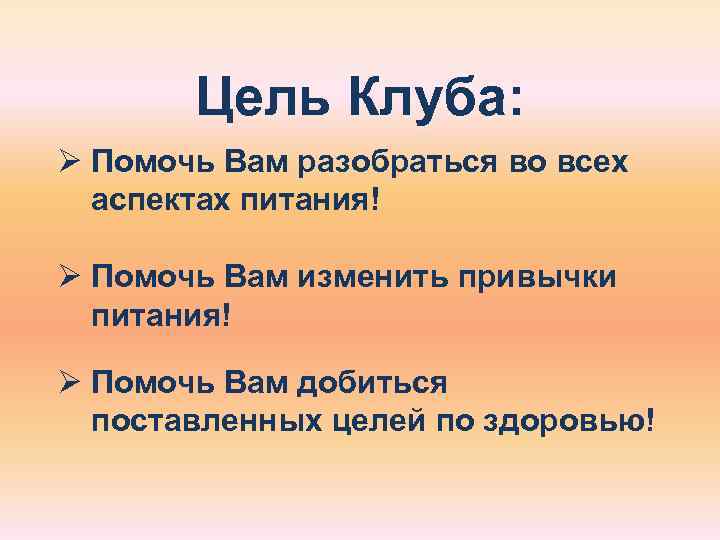 Цель Клуба:

➢ Помочь Вам разобраться во всех аспектах питания!

➢ Помочь Вам изменить привычки питания!

➢ Помочь Вам добиться поставленных целей по здоровью!